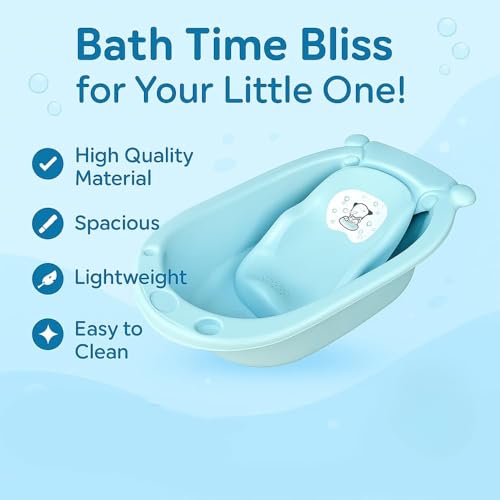 Bath Time Bliss
for Your Little One!

High Quality Material

Spacious

Lightweight

Easy to Clean